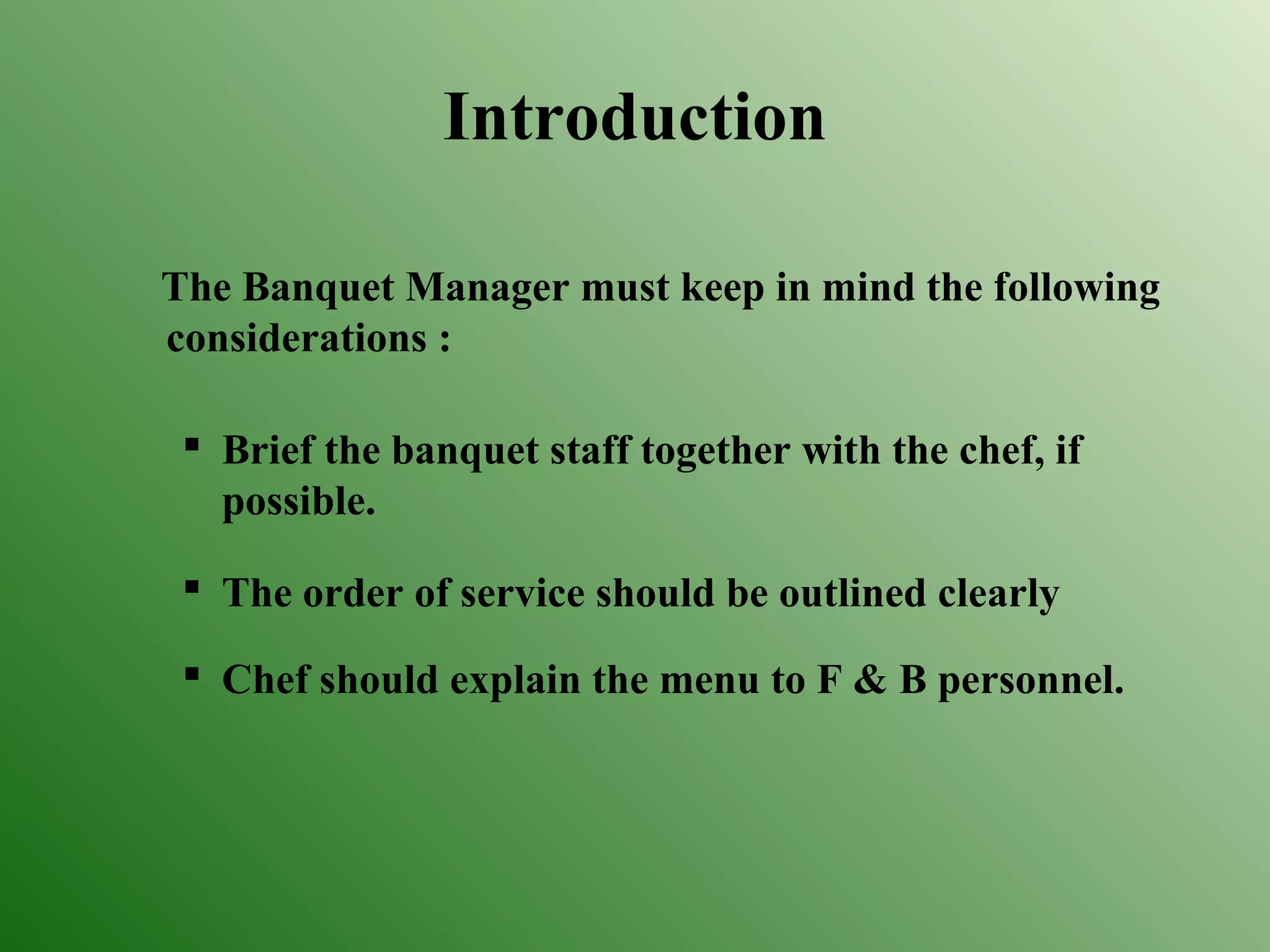 Introduction

The Banquet Manager must keep in mind the following considerations :

▪ Brief the banquet staff together with the chef, if possible.

▪ The order of service should be outlined clearly

▪ Chef should explain the menu to F & B personnel.